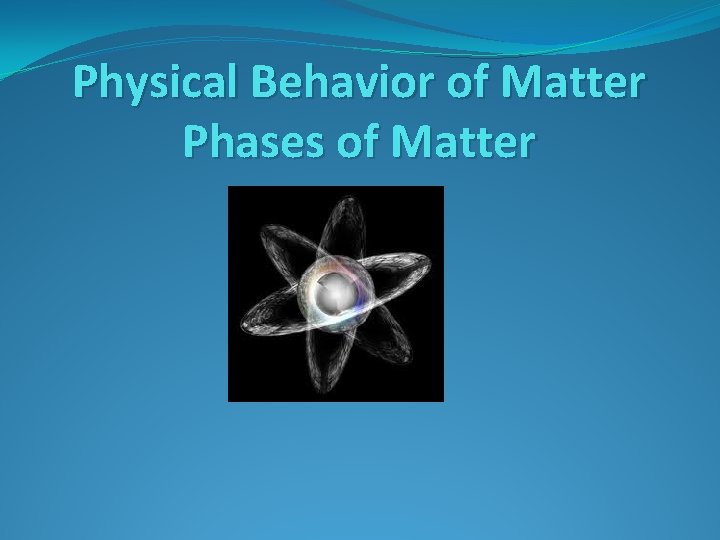 Physical Behavior of Matter
Phases of Matter